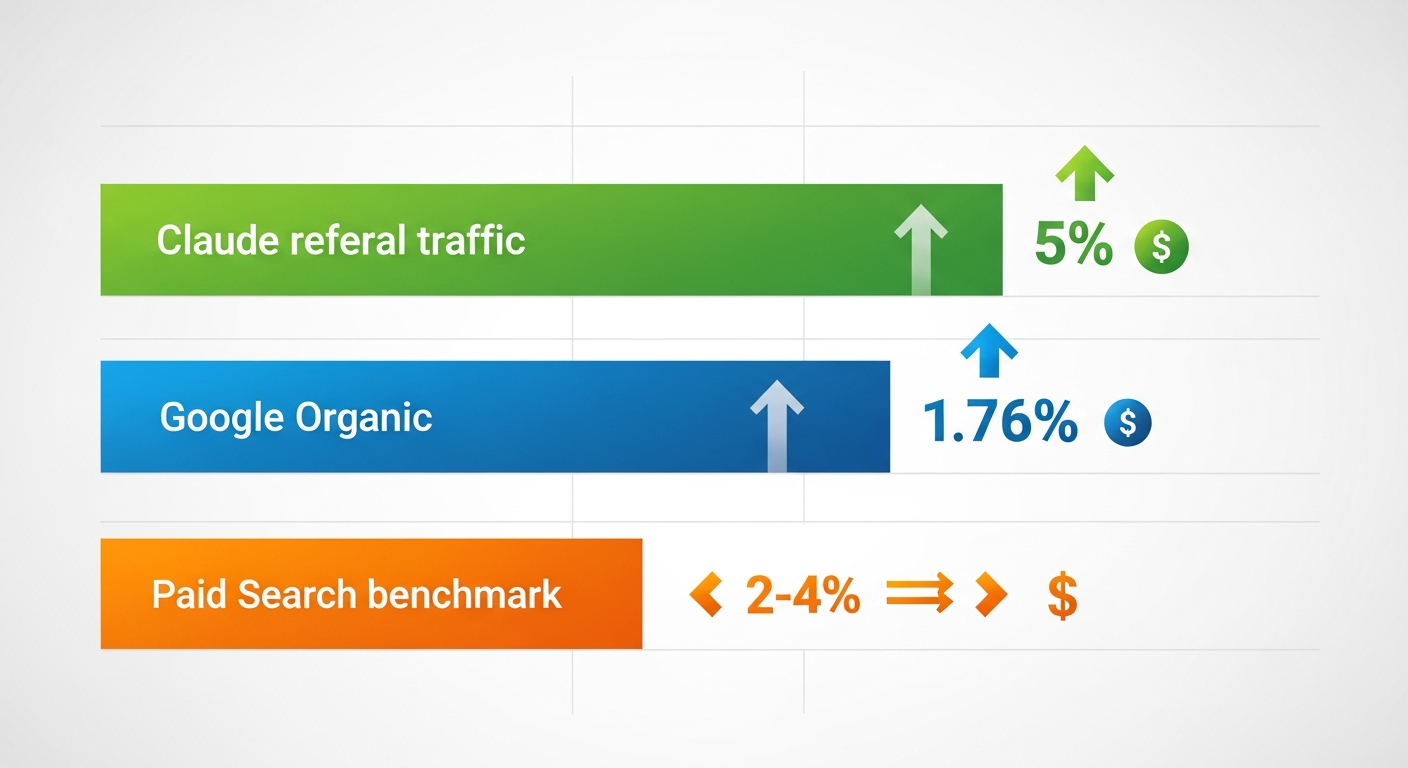 Claude referal traffic
5% $

Google Organic
1.76% $

Paid Search benchmark
2-4% $